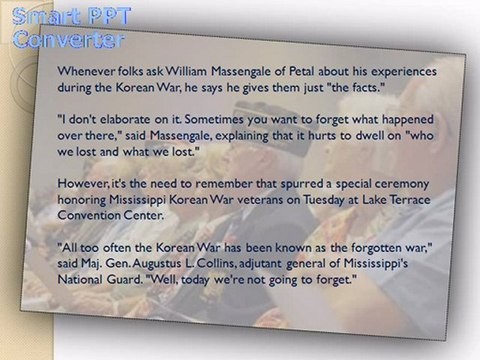 Smart PPT Converter

Whenever folks ask William Massengale of Petal about his experiences during the Korean War, he says he gives them just "the facts."

"I don't elaborate on it. Sometimes you want to forget what happened over there," said Massengale, explaining that it hurts to dwell on "who we lost and what we lost."

However, it's the need to remember that spurred a special ceremony honoring Mississippi Korean War veterans on Tuesday at Lake Terrace Convention Center.

"All too often the Korean War has been known as the forgotten war," said Maj. Gen. Augustus L. Collins, adjutant general of Mississippi's National Guard. "Well, today we're not going to forget."